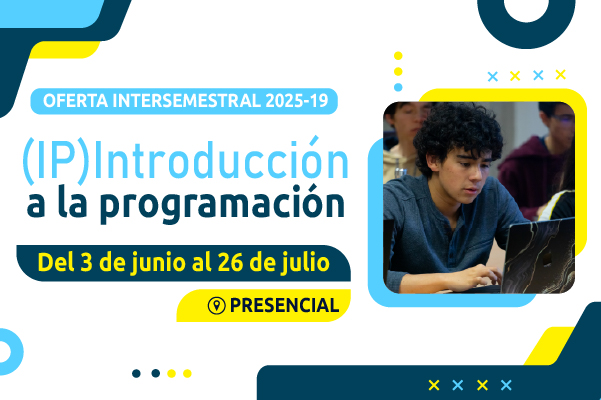 OFERTA INTERSEMESTRAL 2025-19

(IP)Introducción a la programación

Del 3 de junio al 26 de julio

PRESENCIAL